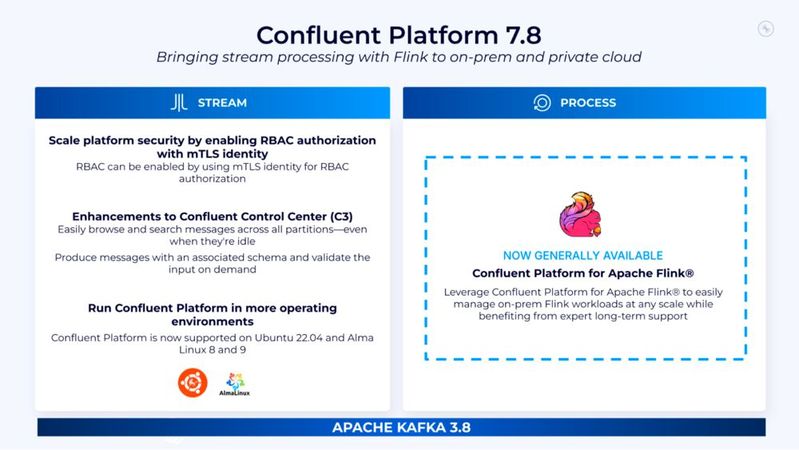 Confluent Platform 7.8

Bringing stream processing with Flink to on-prem and private cloud

STREAM

Scale platform security by enabling RBAC authorization with mTLS identity

RBAC can be enabled by using mTLS identity for RBAC authorization

Enhancements to Confluent Control Center (C3)

Easily browse and search messages across all partitions—even when they're idle

Produce messages with an associated schema and validate the input on demand

Run Confluent Platform in more operating environments

Confluent Platform is now supported on Ubuntu 22.04 and Alma Linux 8 and 9

AlmaLinux

PROCESS

NOW GENERALLY AVAILABLE

Confluent Platform for Apache Flink®

Leverage Confluent Platform for Apache Flink® to easily manage on-prem Flink workloads at any scale while benefiting from expert long-term support

APACHE KAFKA 3.8